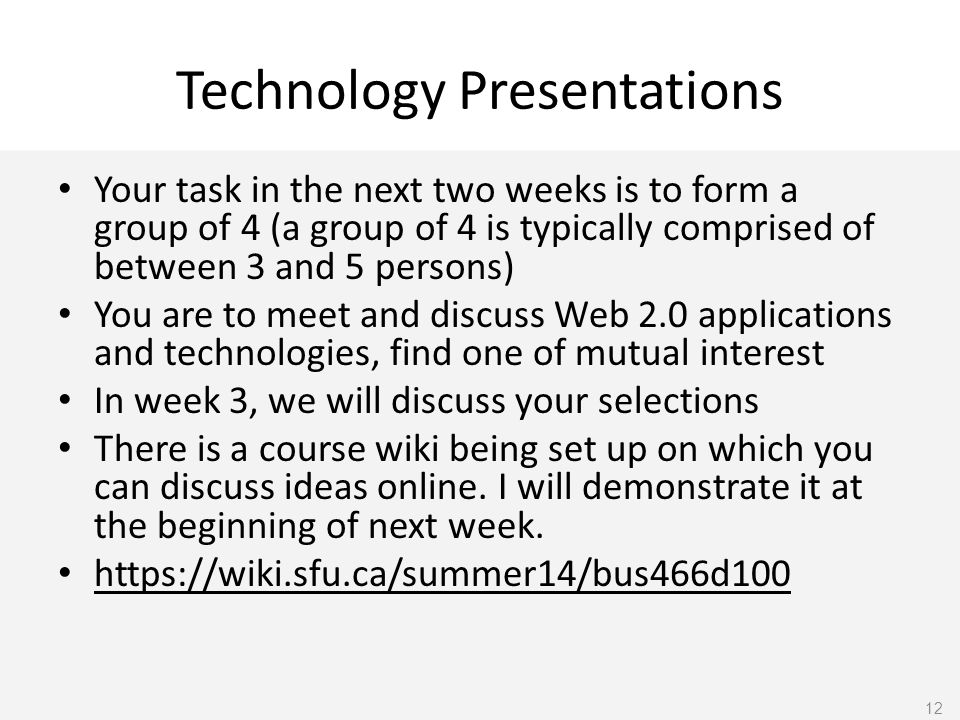 Technology Presentations

• Your task in the next two weeks is to form a group of 4 (a group of 4 is typically comprised of between 3 and 5 persons)
• You are to meet and discuss Web 2.0 applications and technologies, find one of mutual interest
• In week 3, we will discuss your selections
• There is a course wiki being set up on which you can discuss ideas online. I will demonstrate it at the beginning of next week.
• https://wiki.sfu.ca/summer14/bus466d100

12